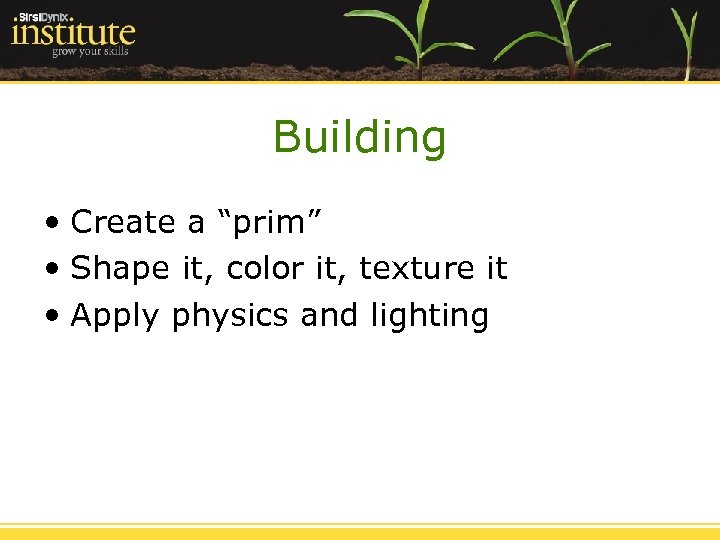 SirsiDynix
institute
grow your skills

Building

• Create a “prim”
• Shape it, color it, texture it
• Apply physics and lighting